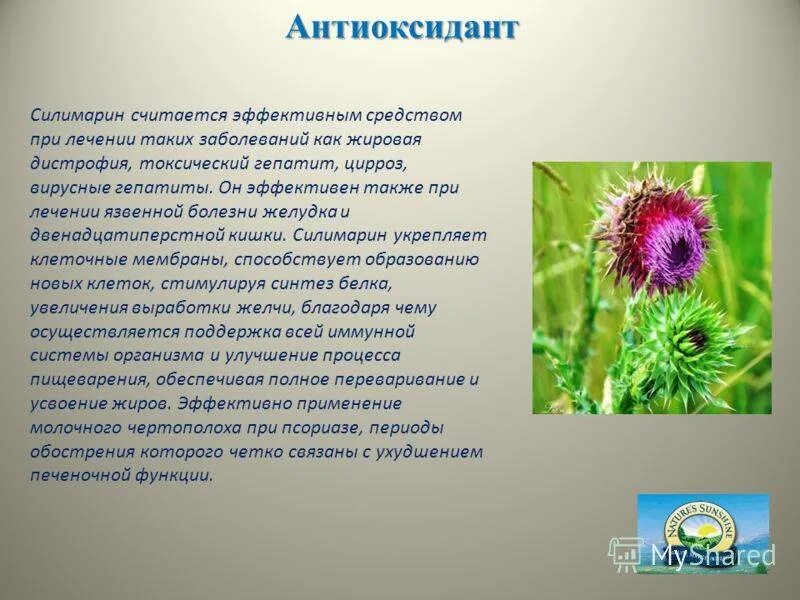 Антиоксидант

Силимарин считается эффективным средством при лечении таких заболеваний как жировая дистрофия, токсический гепатит, цирроз, вирусные гепатиты. Он эффективен также при лечении язвенной болезни желудка и двенадцатиперстной кишки. Силимарин укрепляет клеточные мембраны, способствует образованию новых клеток, стимулируя синтез белка, увеличения выработки желчи, благодаря чему осуществляется поддержка всей иммунной системы организма и улучшение процесса пищеварения, обеспечивая полное переваривание и усвоение жиров. Эффективно применение молочного чертополоха при псориазе, периоды обострения которого четко связаны с ухудшением печеночной функции.

NATURE'S SUNSHINE

MyShared